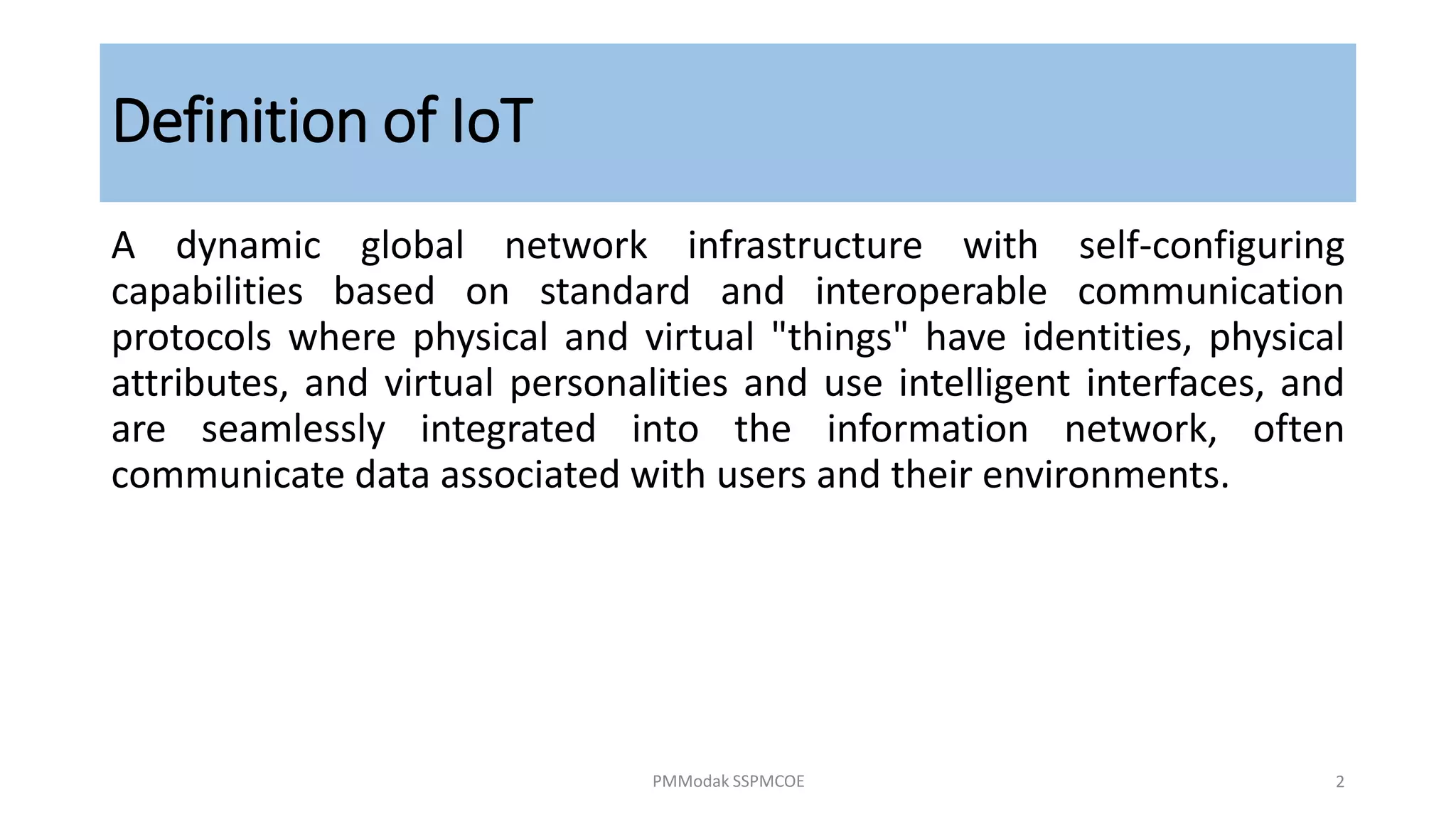 Definition of IoT

A dynamic global network infrastructure with self-configuring capabilities based on standard and interoperable communication protocols where physical and virtual "things" have identities, physical attributes, and virtual personalities and use intelligent interfaces, and are seamlessly integrated into the information network, often communicate data associated with users and their environments.

PMModak SSPMCOE

2